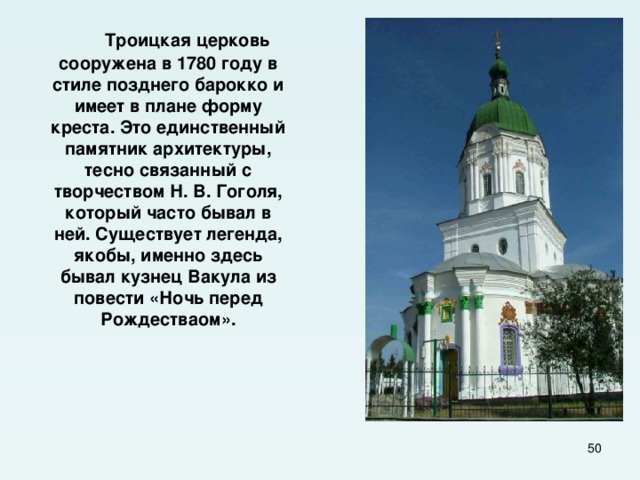 Троицкая церковь сооружена в 1780 году в стиле позднего барокко и имеет в плане форму креста. Это единственный памятник архитектуры, тесно связанный с творчеством Н. В. Гоголя, который часто бывал в ней. Существует легенда, якобы, именно здесь бывал кузнец Вакула из повести «Ночь перед Рождестваом».

50